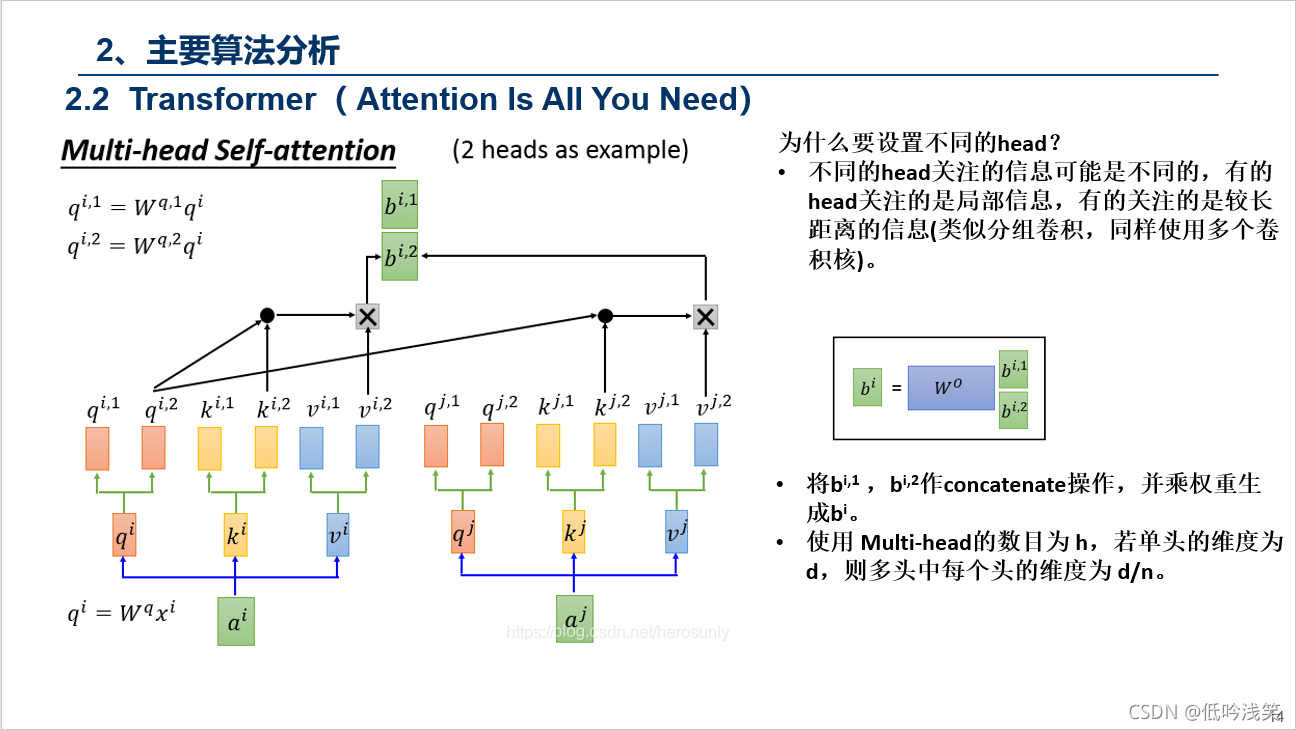 2、主要算法分析

2.2 Transformer（Attention Is All You Need）

Multi-head Self-attention

(2 heads as example)

$q^{i,1} = W^{q,1}q^i$
$q^{i,2} = W^{q,2}q^i$

$b^{i,1}$
$b^{i,2}$

$q^{i,1}$ $q^{i,2}$ $k^{i,1}$ $k^{i,2}$ $v^{i,1}$ $v^{i,2}$ $q^{j,1}$ $q^{j,2}$ $k^{j,1}$ $k^{j,2}$ $v^{j,1}$ $v^{j,2}$

$q^i$ $k^i$ $v^i$ $q^j$ $k^j$ $v^j$

$q^i = W^q x^i$

$a^i$ $a^j$

https://blog.csdn.net/herosunly

为什么要设置不同的head？
• 不同的head关注的信息可能是不同的，有的head关注的是局部信息，有的关注的是较长距离的信息(类似分组卷积，同样使用多个卷积核)。

$b^i$ = $W^O$ $b^{i,1}$ $b^{i,2}$

• 将$b^{i,1}$，$b^{i,2}$作concatenate操作，并乘权重生成$b^i$。
• 使用 Multi-head的数目为 h，若单头的维度为d，则多头中每个头的维度为 d/n。

CSDN @低吟浅笑

14